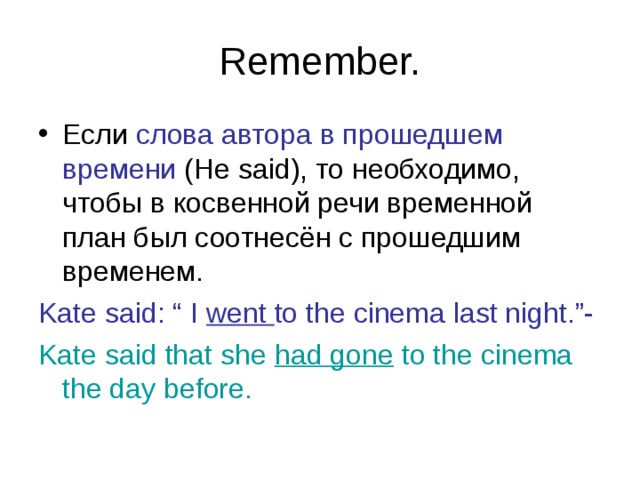 Remember.

• Если слова автора в прошедшем времени (He said), то необходимо, чтобы в косвенной речи временной план был соотнесён с прошедшим временем.

Kate said: “ I went to the cinema last night.”-

Kate said that she had gone to the cinema the day before.